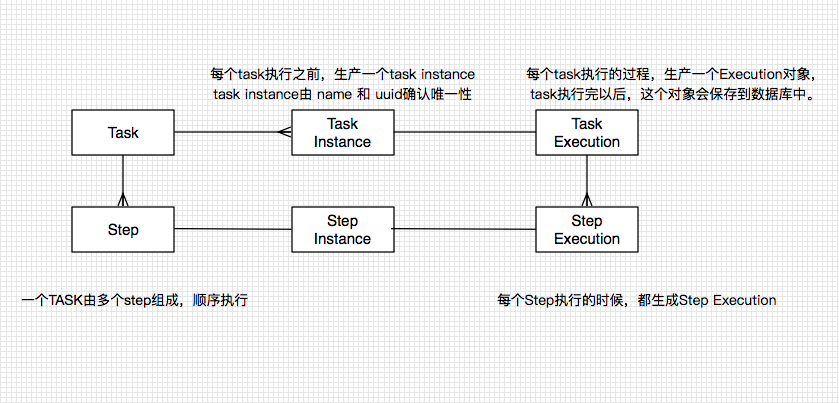 每个task执行之前，生产一个task instance
task instance由 name 和 uuid确认唯一性

每个task执行的过程，生产一个Execution对象，
task执行完以后，这个对象会保存到数据库中。

Task

Task
Instance

Task
Execution

Step

Step
Instance

Step
Execution

一个TASK由多个step组成，顺序执行

每个Step执行的时候，都生成Step Execution